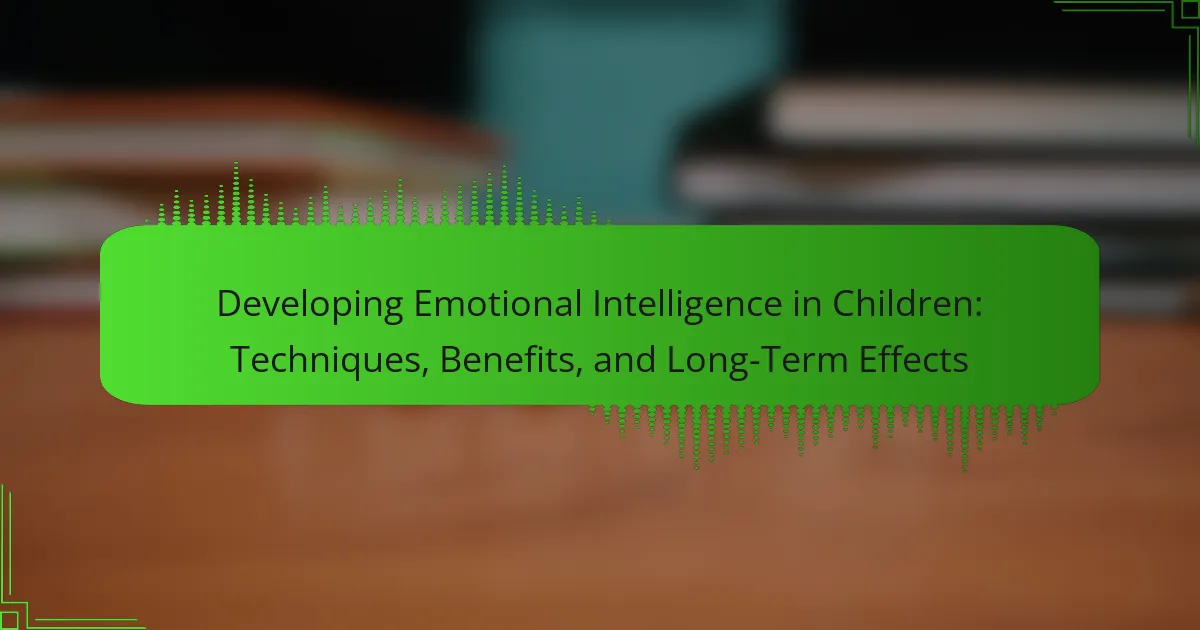 Developing Emotional Intelligence in Children: Techniques, Benefits, and Long-Term Effects